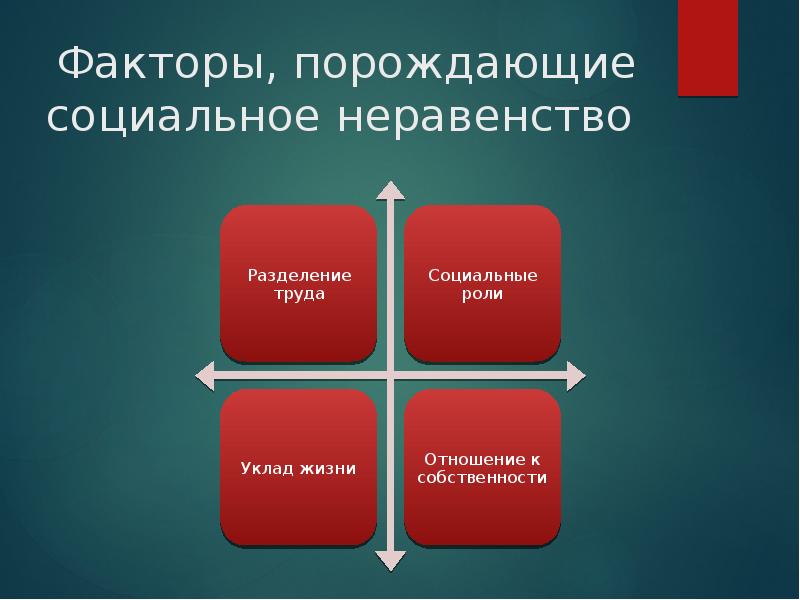 Факторы, порождающие социальное неравенство

Разделение труда

Социальные роли

Уклад жизни

Отношение к собственности